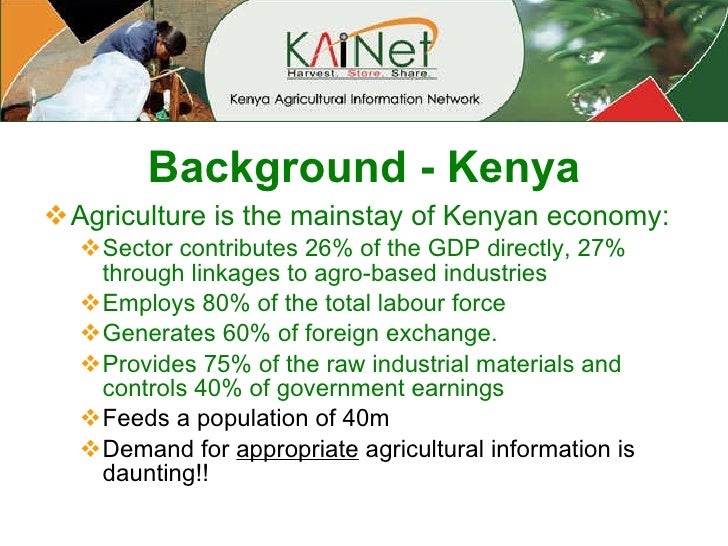 KAINet
Harvest. Store. Share.
Kenya Agricultural Information Network

Background - Kenya

❖ Agriculture is the mainstay of Kenyan economy:
❖ Sector contributes 26% of the GDP directly, 27% through linkages to agro-based industries
❖ Employs 80% of the total labour force
❖ Generates 60% of foreign exchange.
❖ Provides 75% of the raw industrial materials and controls 40% of government earnings
❖ Feeds a population of 40m
❖ Demand for appropriate agricultural information is daunting!!